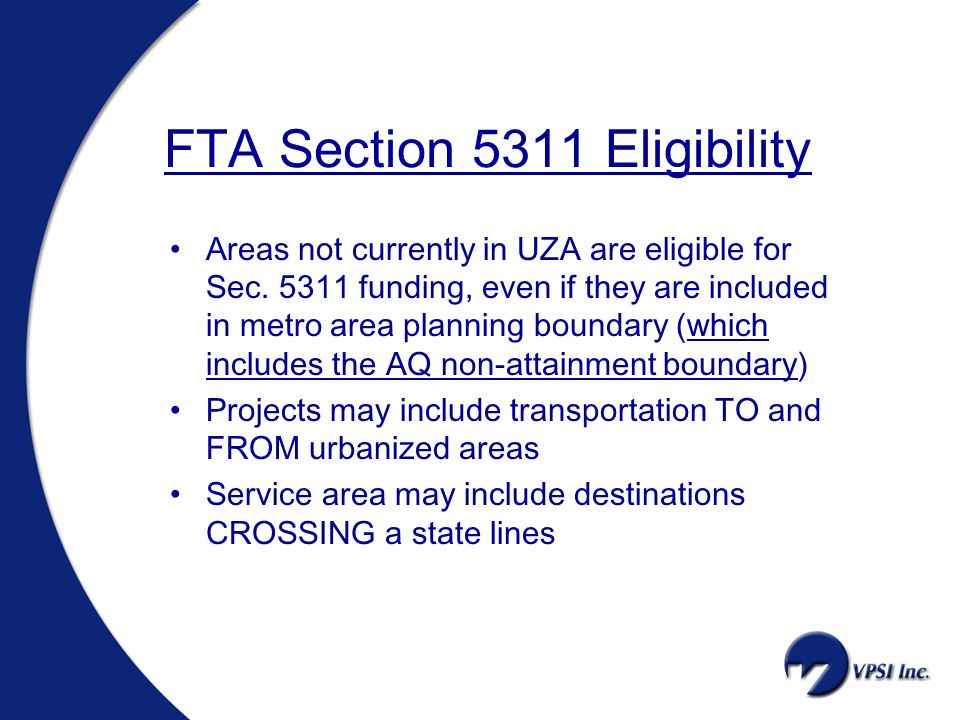 FTA Section 5311 Eligibility

• Areas not currently in UZA are eligible for Sec. 5311 funding, even if they are included in metro area planning boundary (which includes the AQ non-attainment boundary)
• Projects may include transportation TO and FROM urbanized areas
• Service area may include destinations CROSSING a state lines

VPSI Inc.